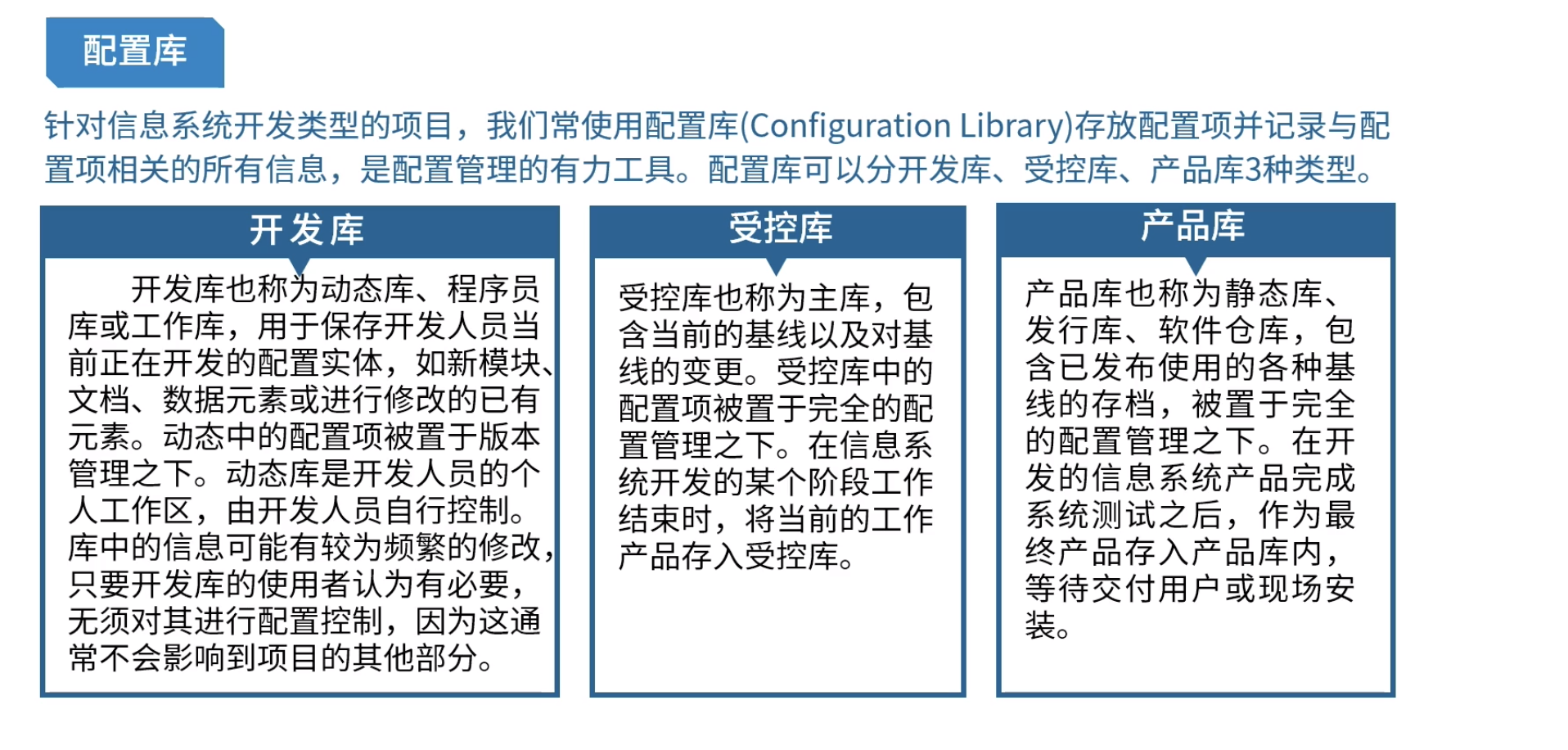 配置库

针对信息系统开发类型的项目，我们常使用配置库(Configuration Library)存放配置项并记录与配置项相关的所有信息，是配置管理的有力工具。配置库可以分开发库、受控库、产品库3种类型。

开发库

开发库也称为动态库、程序员库或工作库，用于保存开发人员当前正在开发的配置实体，如新模块、文档、数据元素或进行修改的已有元素。动态中的配置项被置于版本管理之下。动态库是开发人员的个人工作区，由开发人员自行控制。库中的信息可能有较为频繁的修改，只要开发库的使用者认为有必要，无须对其进行配置控制，因为这通常不会影响到项目的其他部分。

受控库

受控库也称为主库，包含当前的基线以及对基线的变更。受控库中的配置项被置于完全的配置管理之下。在信息系统开发的某个阶段工作结束时，将当前的工作产品存入受控库。

产品库

产品库也称为静态库、发行库、软件仓库，包含已发布使用的各种基线的存档，被置于完全的配置管理之下。在开发的信息系统产品完成系统测试之后，作为最终产品存入产品库内，等待交付用户或现场安装。